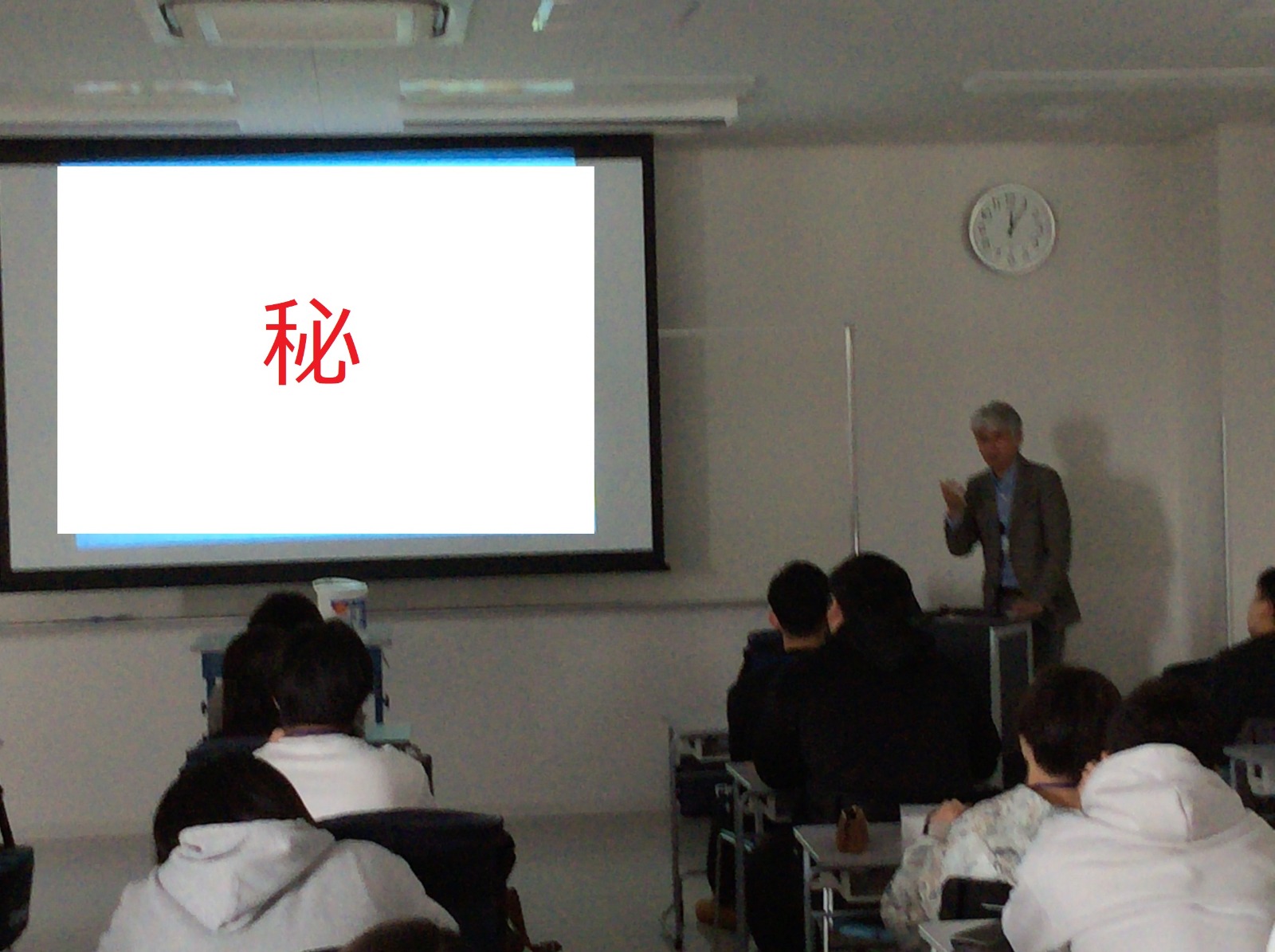 秘